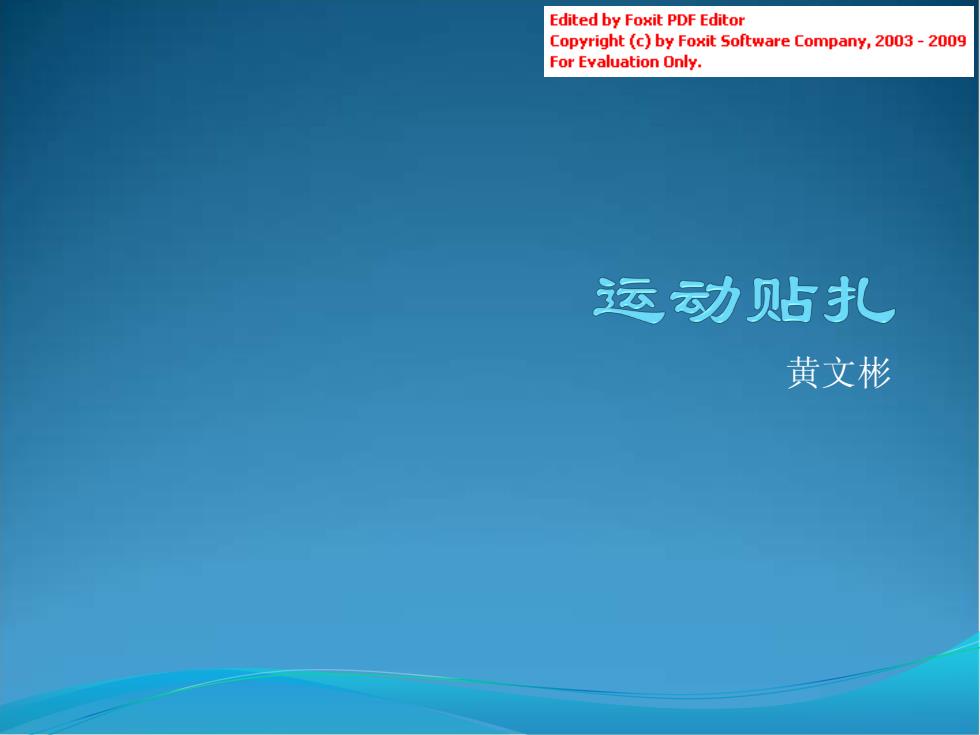 Edited by Foxit PDF Editor
Copyright (c) by Foxit Software Company, 2003 - 2009
For Evaluation Only.

运动贴扎

黄文彬